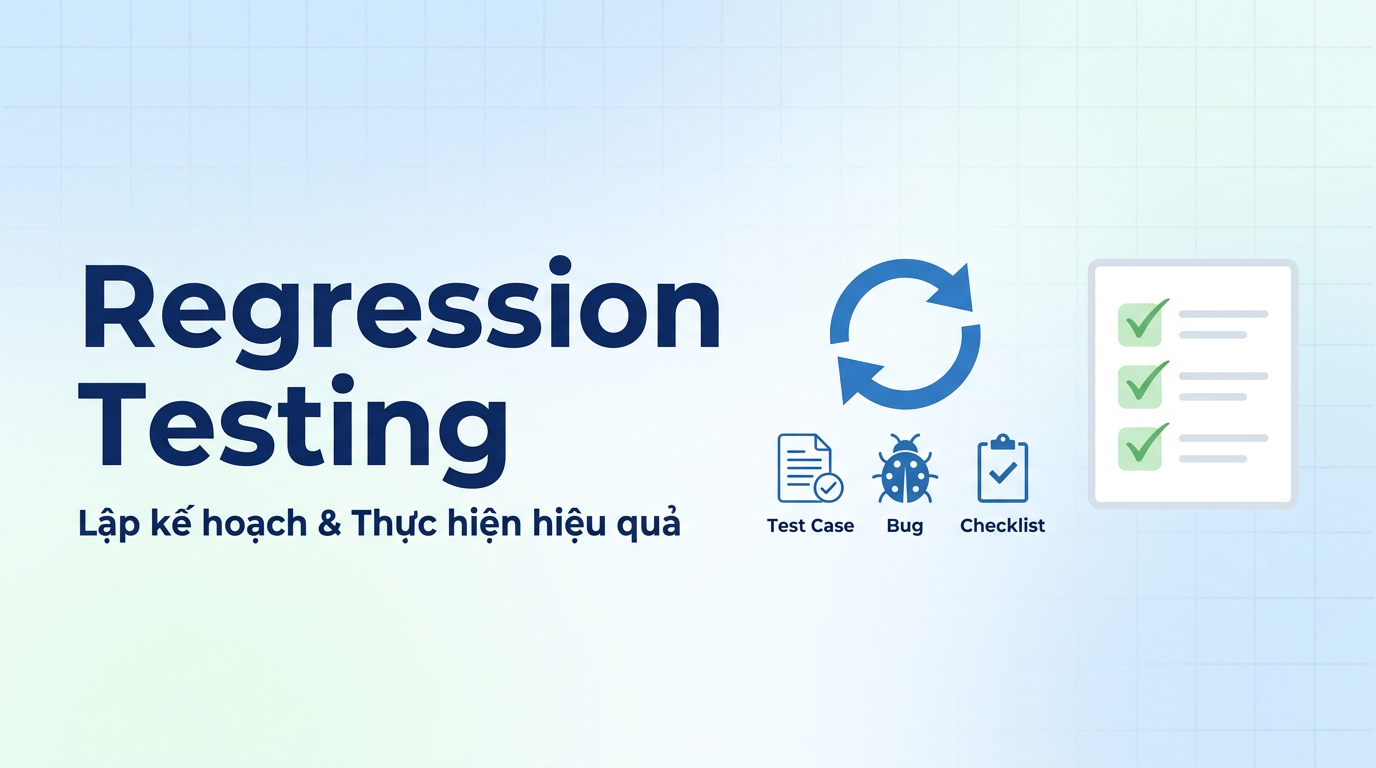 Regression Testing

Lập kế hoạch & Thực hiện hiệu quả

Test Case
Bug
Checklist